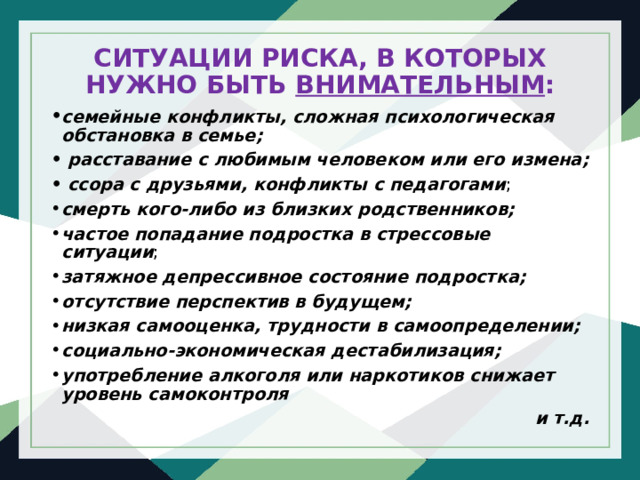 СИТУАЦИИ РИСКА, В КОТОРЫХ НУЖНО БЫТЬ ВНИМАТЕЛЬНЫМ:

• семейные конфликты, сложная психологическая обстановка в семье;
• расставание с любимым человеком или его измена;
• ссора с друзьями, конфликты с педагогами;
• смерть кого-либо из близких родственников;
• частое попадание подростка в стрессовые ситуации;
• затяжное депрессивное состояние подростка;
• отсутствие перспектив в будущем;
• низкая самооценка, трудности в самоопределении;
• социально-экономическая дестабилизация;
• употребление алкоголя или наркотиков снижает уровень самоконтроля

и т.д.